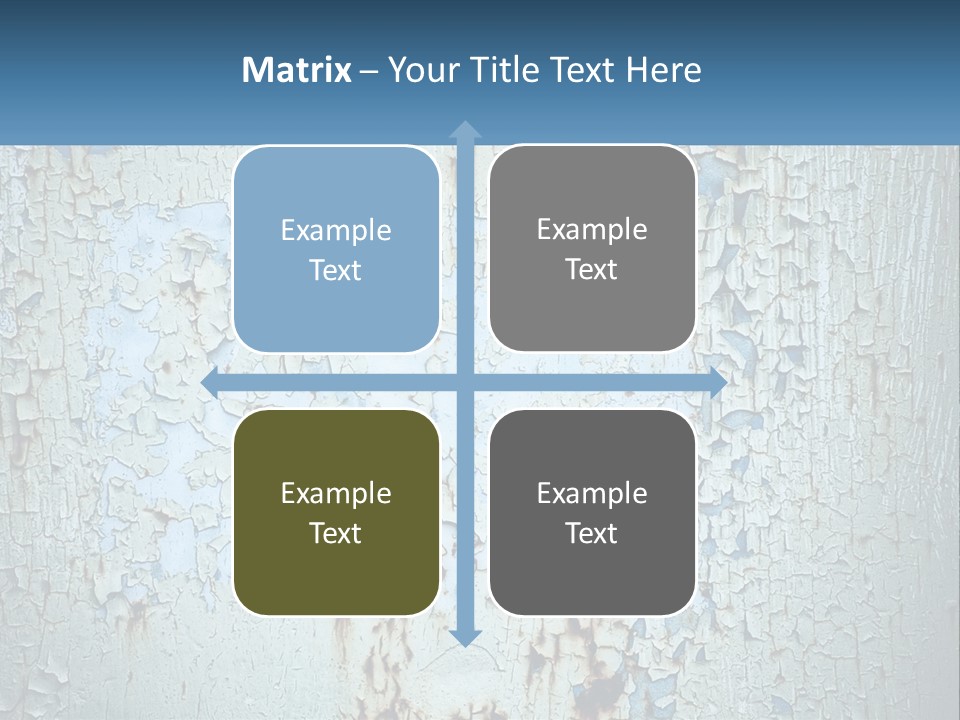 Matrix – Your Title Text Here

Example Text

Example Text

Example Text

Example Text